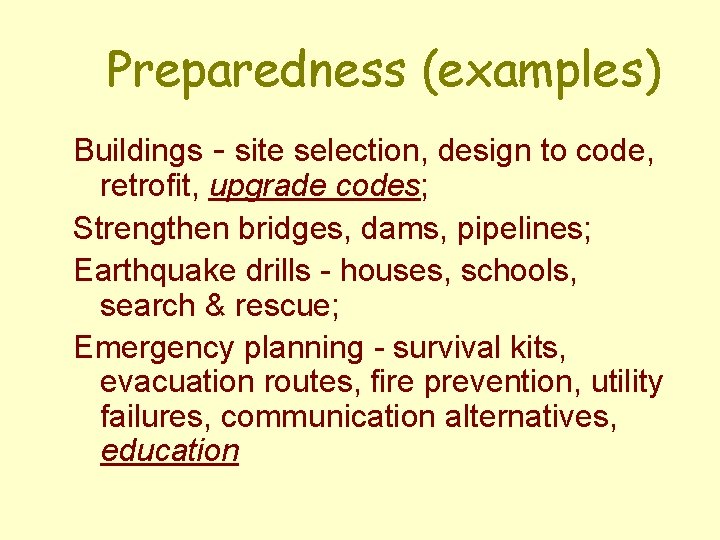 Preparedness (examples)

Buildings - site selection, design to code, retrofit, upgrade codes;

Strengthen bridges, dams, pipelines;

Earthquake drills - houses, schools, search & rescue;

Emergency planning - survival kits, evacuation routes, fire prevention, utility failures, communication alternatives, education